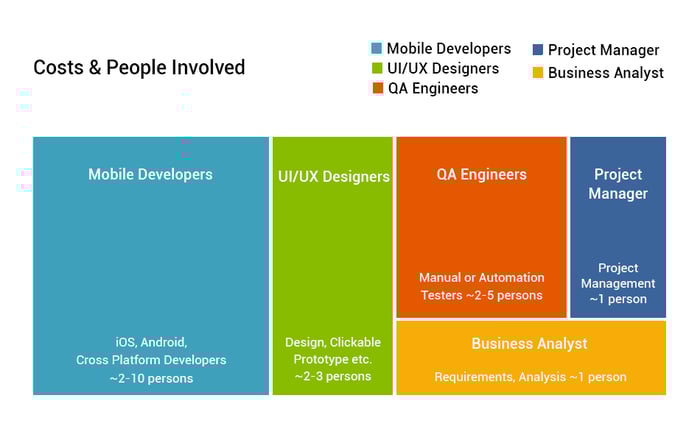 Costs & People Involved

Mobile Developers
UI/UX Designers
QA Engineers
Project Manager
Business Analyst

Mobile Developers

iOS, Android, Cross Platform Developers ~2-10 persons

UI/UX Designers

Design, Clickable Prototype etc. ~2-3 persons

QA Engineers

Manual or Automation Testers ~2-5 persons

Project Manager

Project Management ~1 person

Business Analyst

Requirements, Analysis ~1 person